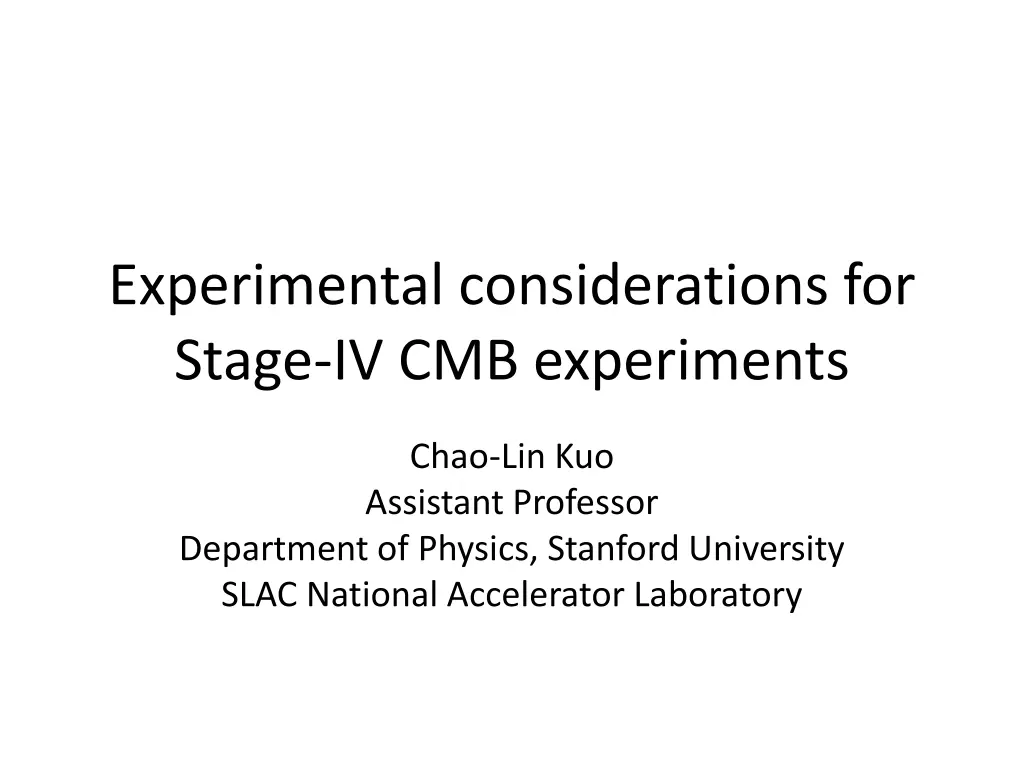 Experimental considerations for Stage-IV CMB experiments

Chao-Lin Kuo
Assistant Professor
Department of Physics, Stanford University
SLAC National Accelerator Laboratory